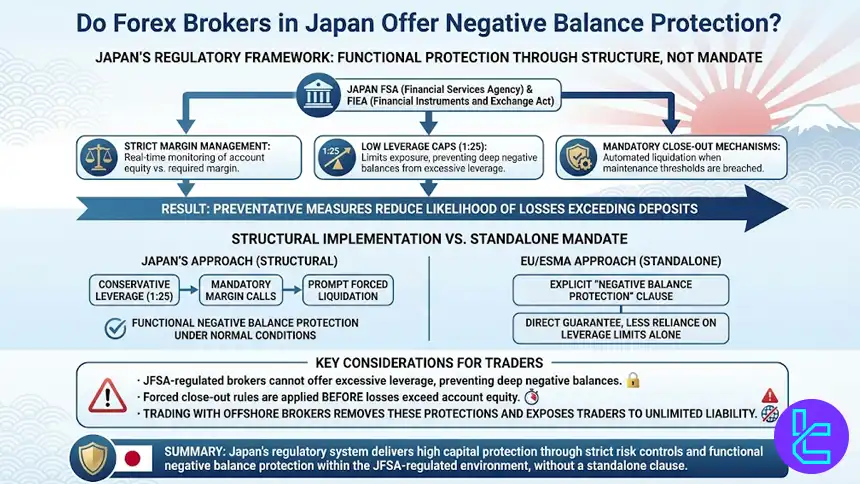 Do Forex Brokers in Japan Offer Negative Balance Protection?

JAPAN'S REGULATORY FRAMEWORK: FUNCTIONAL PROTECTION THROUGH STRUCTURE, NOT MANDATE

JAPAN FSA (Financial Services Agency) & FIEA (Financial Instruments and Exchange Act)

STRICT MARGIN MANAGEMENT: Real-time monitoring of account equity vs. required margin.

1:25

LOW LEVERAGE CAPS (1:25): Limits exposure, preventing deep negative balances from excessive leverage.

MANDATORY CLOSE-OUT MECHANISMS: Automated liquidation when maintenance thresholds are breached.

RESULT: PREVENTATIVE MEASURES REDUCE LIKELIHOOD OF LOSSES EXCEEDING DEPOSITS

STRUCTURAL IMPLEMENTATION VS. STANDALONE MANDATE

JAPAN'S APPROACH (STRUCTURAL)

CONSERVATIVE LEVERAGE (1:25)

MANDATORY MARGIN CALLS

PROMPT FORCED LIQUIDATION

FUNCTIONAL NEGATIVE BALANCE PROTECTION UNDER NORMAL CONDITIONS

EU/ESMA APPROACH (STANDALONE)

EXPLICIT "NEGATIVE BALANCE PROTECTION" CLAUSE

DIRECT GUARANTEE, LESS RELIANCE ON LEVERAGE LIMITS ALONE

KEY CONSIDERATIONS FOR TRADERS

· JFSA-regulated brokers cannot offer excessive leverage, preventing deep negative balances.
· Forced close-out rules are applied BEFORE losses exceed account equity.
· TRADING WITH OFFSHORE BROKERS REMOVES THESE PROTECTIONS AND EXPOSES TRADERS TO UNLIMITED LIABILITY.

SUMMARY: Japan's regulatory system delivers high capital protection through strict risk controls and functional negative balance protection within the JFSA-regulated environment, without a standalone clause.